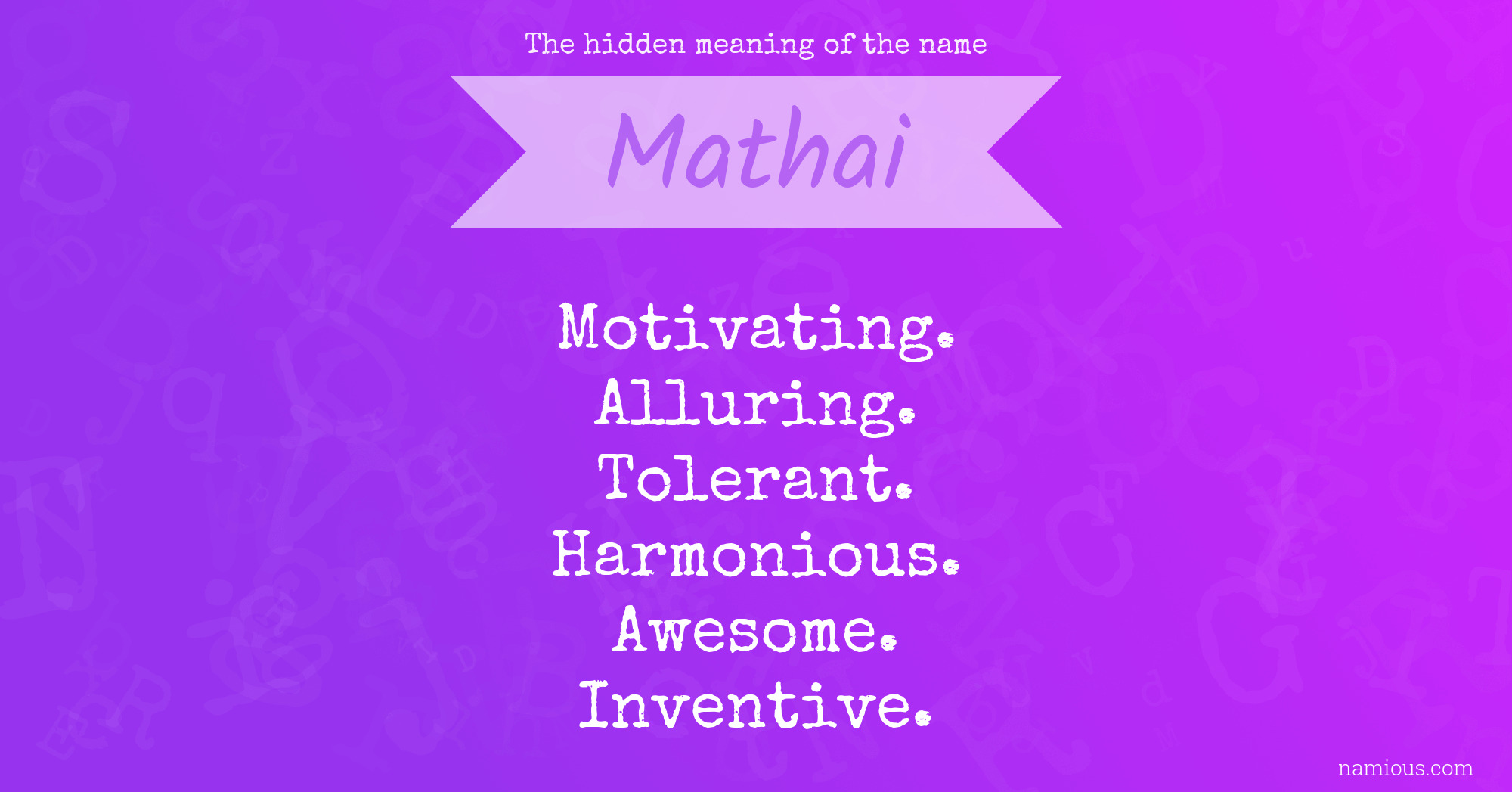 The hidden meaning of the name

Mathai

Motivating.
Alluring.
Tolerant.
Harmonious.
Awesome.
Inventive.

namious.com